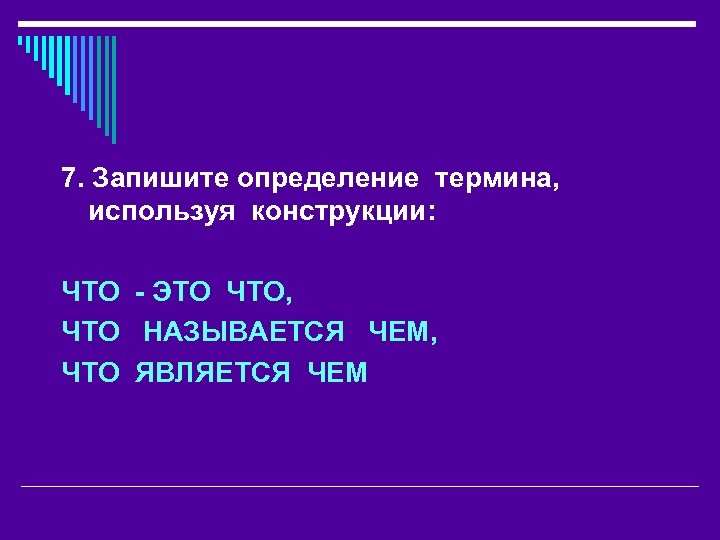 7. Запишите определение термина, используя конструкции:

ЧТО - ЭТО ЧТО,

ЧТО НАЗЫВАЕТСЯ ЧЕМ,

ЧТО ЯВЛЯЕТСЯ ЧЕМ